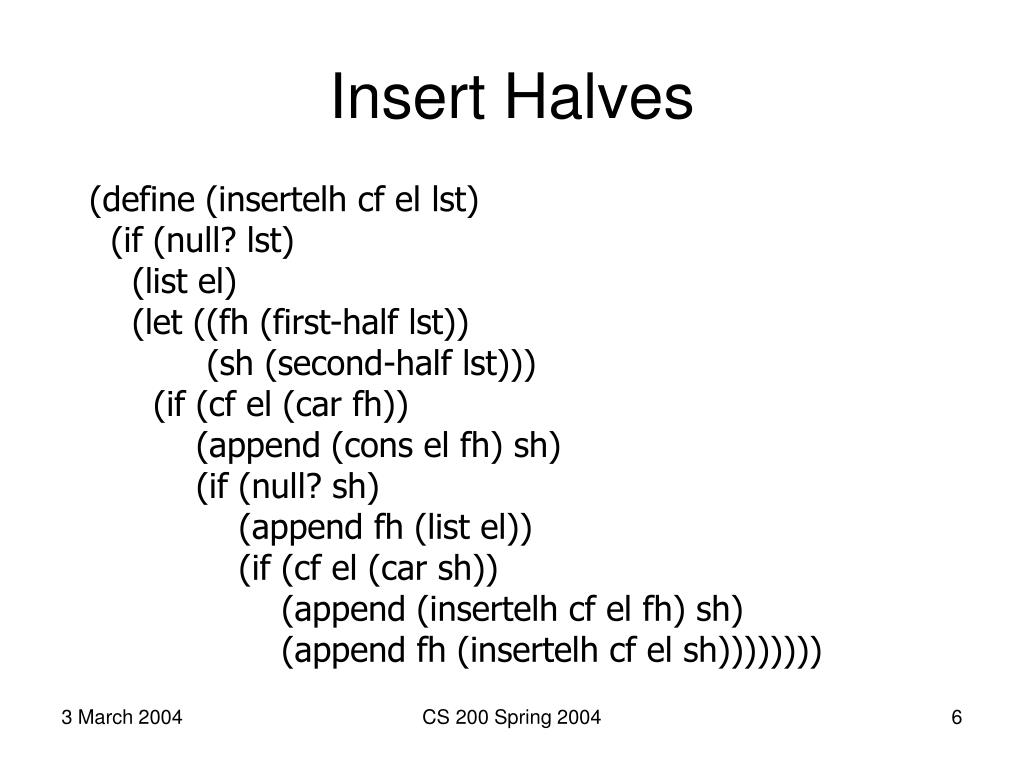 Insert Halves

(define (insertelh cf el lst)
  (if (null? lst)
    (list el)
    (let ((fh (first-half lst))
          (sh (second-half lst)))
      (if (cf el (car fh))
          (append (cons el fh) sh)
          (if (null? sh)
              (append fh (list el))
              (if (cf el (car sh))
                  (append (insertelh cf el fh) sh)
                  (append fh (insertelh cf el sh))))))))

3 March 2004

CS 200 Spring 2004

6